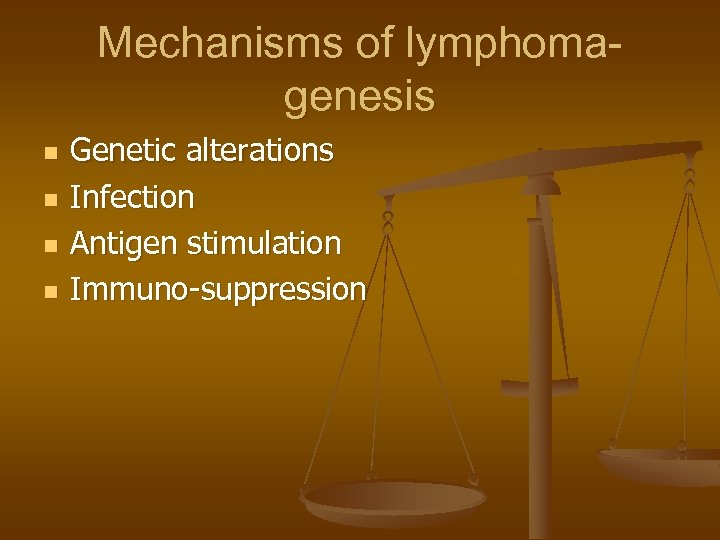 Mechanisms of lymphoma-genesis

- Genetic alterations
- Infection
- Antigen stimulation
- Immuno-suppression